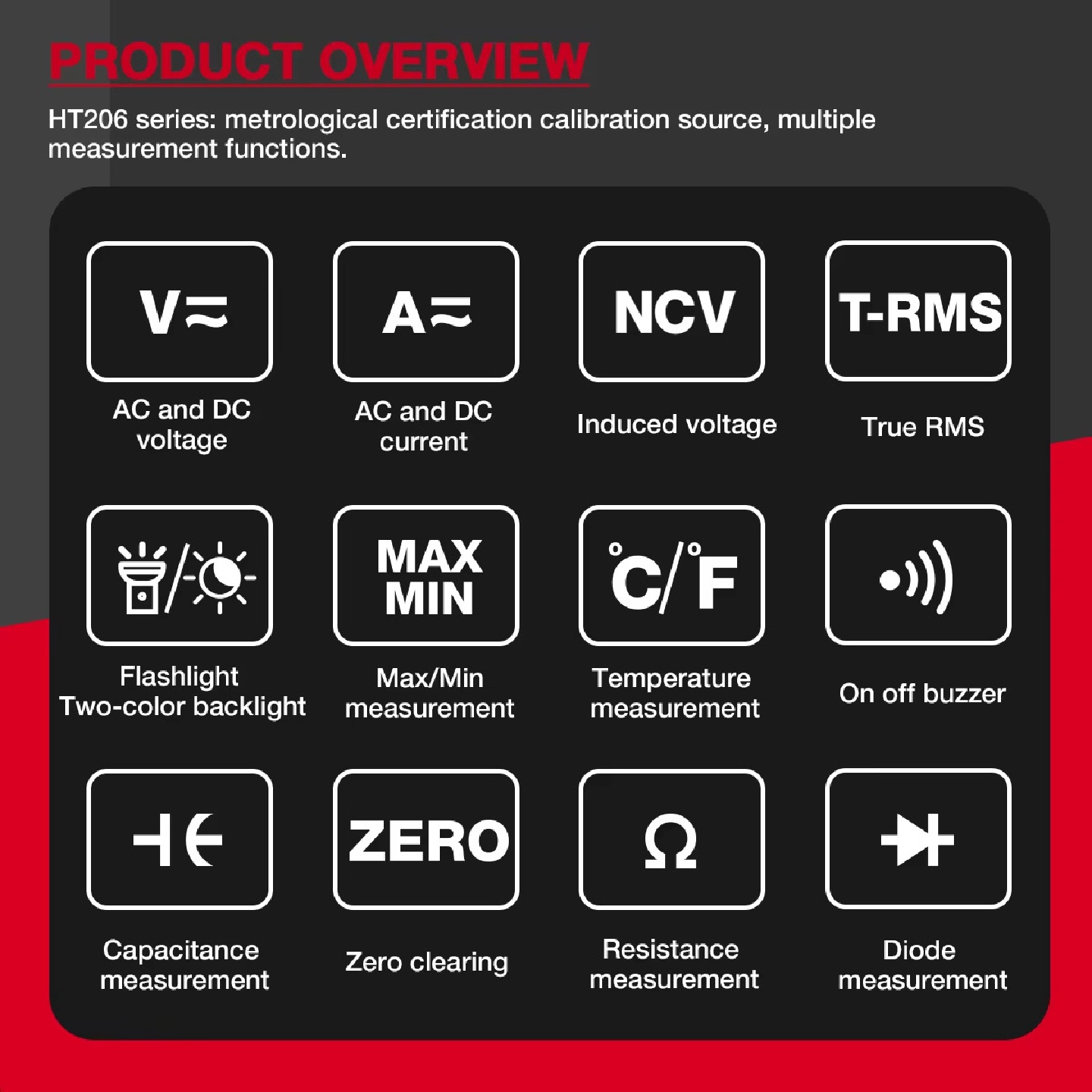 PRODUCT OVERVIEW

HT206 series: metrological certification calibration source, multiple measurement functions.

V≂
AC and DC voltage

A≂
AC and DC current

NCV
Induced voltage

T-RMS
True RMS

Flashlight
Two-color backlight

MAX
MIN
Max/Min measurement

°C/°F
Temperature measurement

On off buzzer

Capacitance measurement

ZERO
Zero clearing

Ω
Resistance measurement

Diode measurement